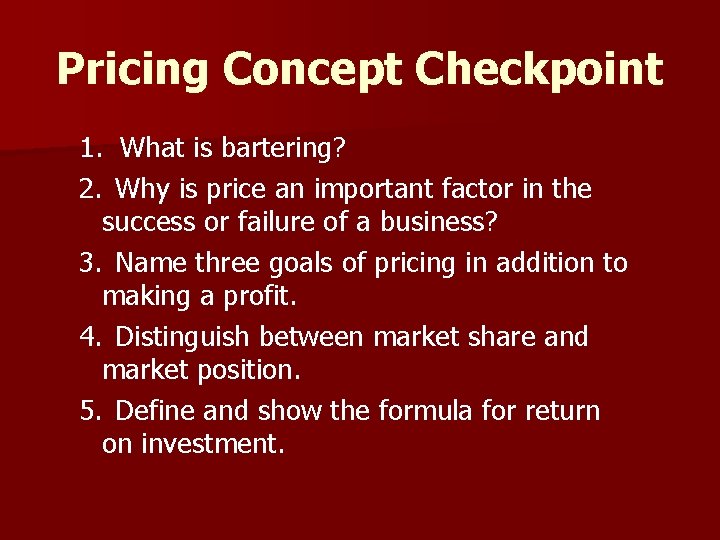 Pricing Concept Checkpoint

1. What is bartering?

2. Why is price an important factor in the success or failure of a business?

3. Name three goals of pricing in addition to making a profit.

4. Distinguish between market share and market position.

5. Define and show the formula for return on investment.